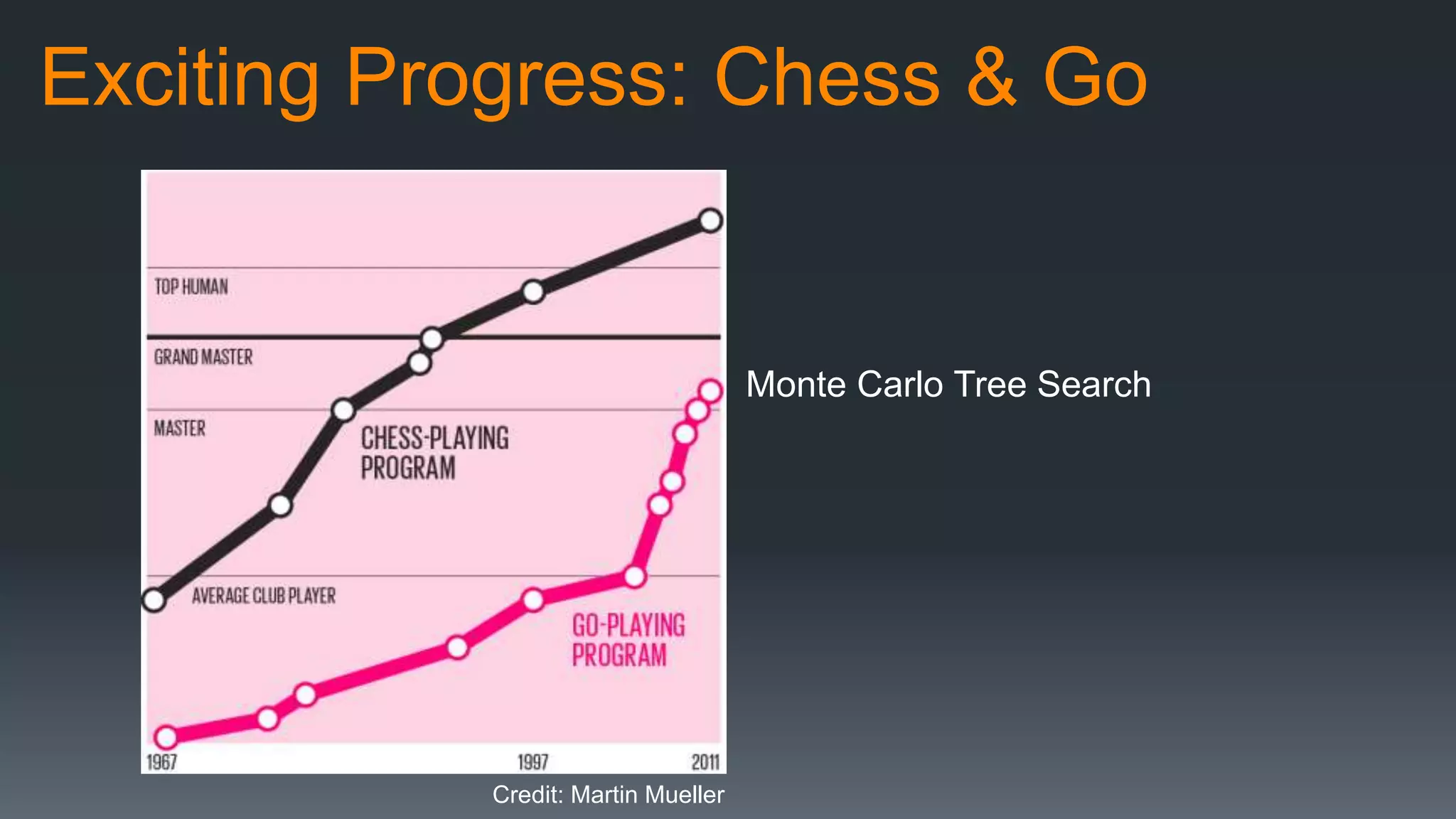 Exciting Progress: Chess & Go

TOP HUMAN

GRAND MASTER

MASTER

CHESS-PLAYING PROGRAM

AVERAGE CLUB PLAYER

GO-PLAYING PROGRAM

1967

1997

2011

Monte Carlo Tree Search

Credit: Martin Mueller